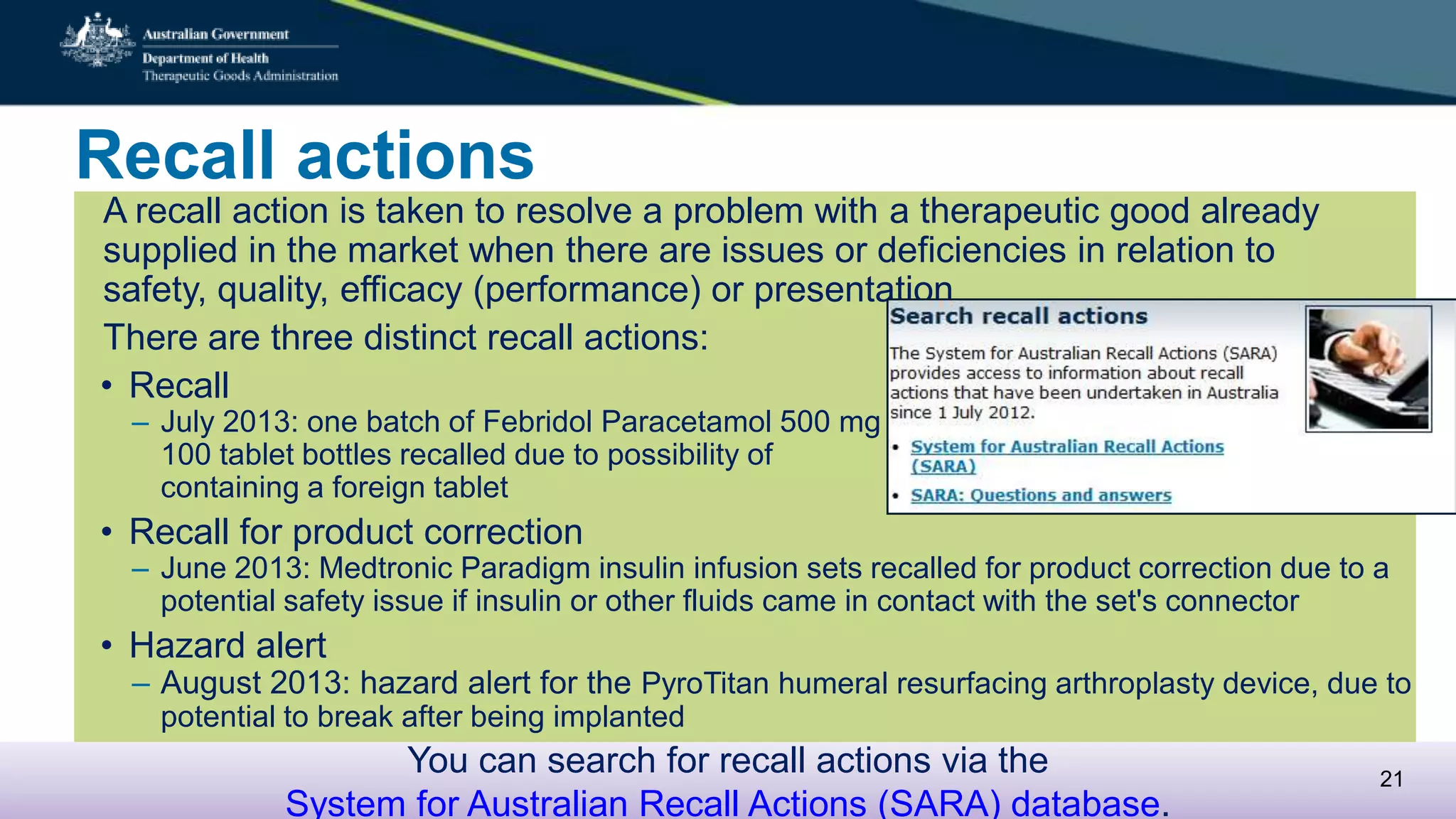 Australian Government
Department of Health
Therapeutic Goods Administration

Recall actions

A recall action is taken to resolve a problem with a therapeutic good already supplied in the market when there are issues or deficiencies in relation to safety, quality, efficacy (performance) or presentation

There are three distinct recall actions:

• Recall
– July 2013: one batch of Febridol Paracetamol 500 mg 100 tablet bottles recalled due to possibility of containing a foreign tablet

• Recall for product correction
– June 2013: Medtronic Paradigm insulin infusion sets recalled for product correction due to a potential safety issue if insulin or other fluids came in contact with the set's connector

• Hazard alert
– August 2013: hazard alert for the PyroTitan humeral resurfacing arthroplasty device, due to potential to break after being implanted

Search recall actions

The System for Australian Recall Actions (SARA) provides access to information about recall actions that have been undertaken in Australia since 1 July 2012.

• System for Australian Recall Actions (SARA)
• SARA: Questions and answers

You can search for recall actions via the System for Australian Recall Actions (SARA) database.

21